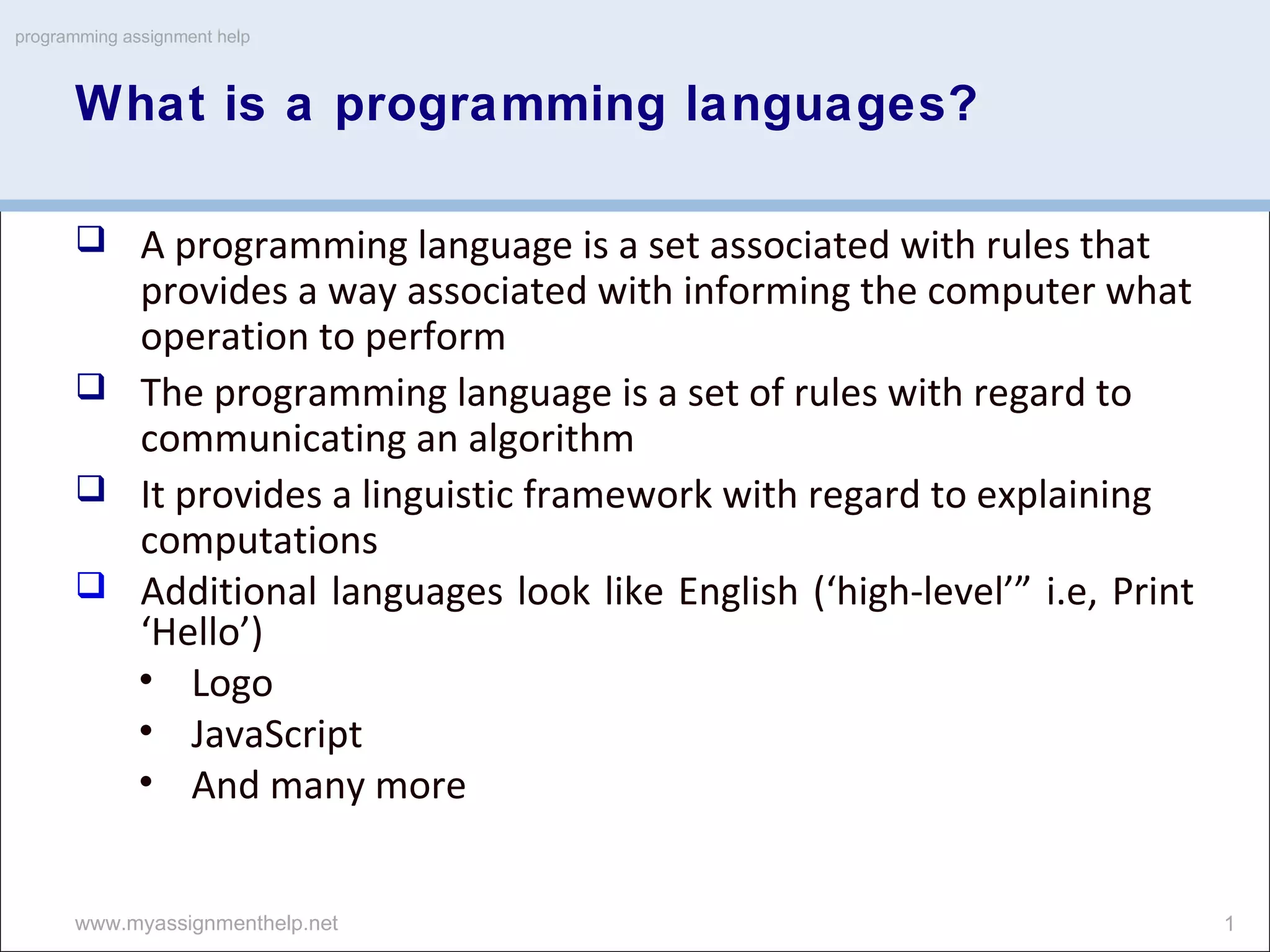 programming assignment help

What is a programming languages?

❑ A programming language is a set associated with rules that provides a way associated with informing the computer what operation to perform

❑ The programming language is a set of rules with regard to communicating an algorithm

❑ It provides a linguistic framework with regard to explaining computations

❑ Additional languages look like English (‘high-level’” i.e, Print ‘Hello’)

• Logo
• JavaScript
• And many more

www.myassignmenthelp.net

1